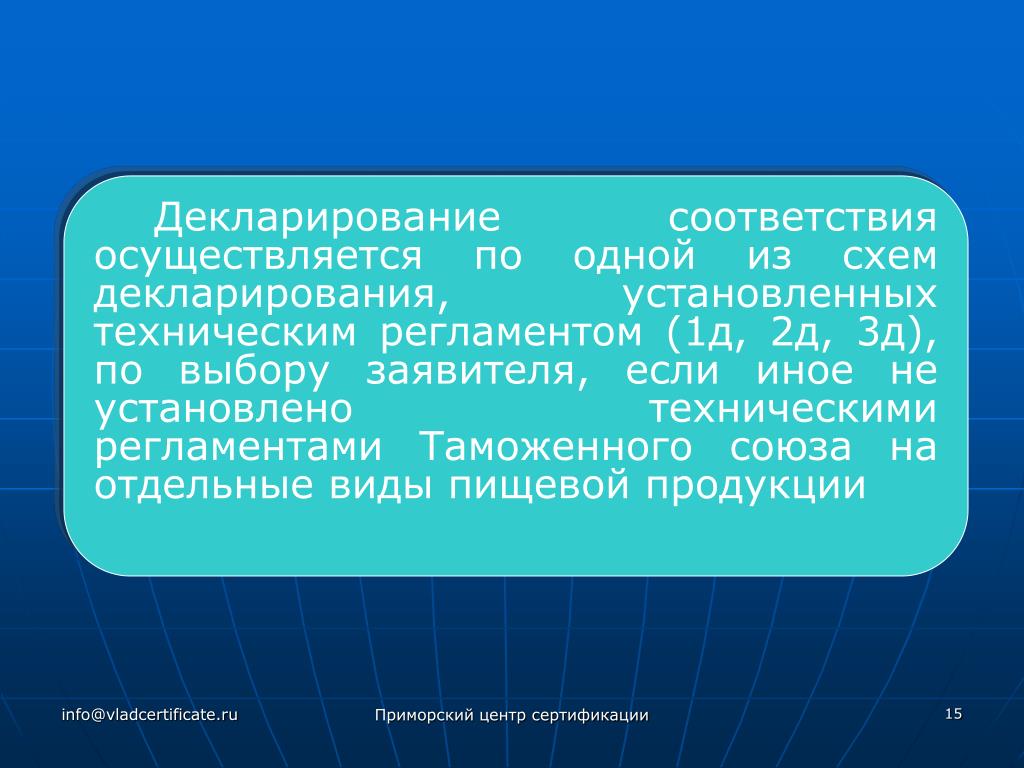 Декларирование соответствия осуществляется по одной из схем декларирования, установленных техническим регламентом (1д, 2д, 3д), по выбору заявителя, если иное не установлено техническими регламентами Таможенного союза на отдельные виды пищевой продукции

info@vladcertificate.ru

Приморский центр сертификации

15